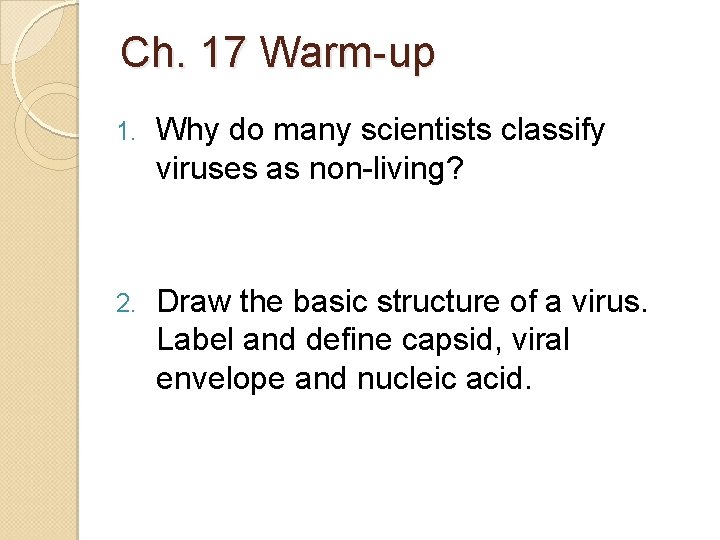 Ch. 17 Warm-up

1. Why do many scientists classify viruses as non-living?

2. Draw the basic structure of a virus. Label and define capsid, viral envelope and nucleic acid.